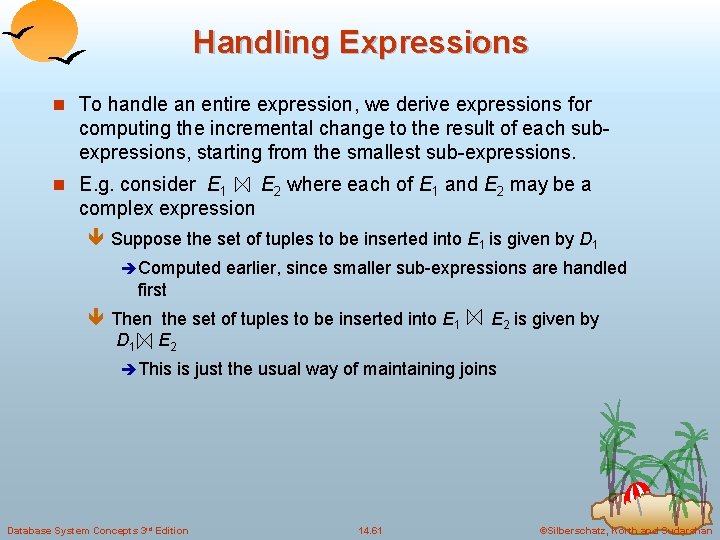 Handling Expressions

To handle an entire expression, we derive expressions for computing the incremental change to the result of each sub-expressions, starting from the smallest sub-expressions.

E.g. consider $E_1 \bowtie E_2$ where each of $E_1$ and $E_2$ may be a complex expression

Suppose the set of tuples to be inserted into $E_1$ is given by $D_1$

Computed earlier, since smaller sub-expressions are handled first

Then the set of tuples to be inserted into $E_1 \bowtie E_2$ is given by $D_1 \bowtie E_2$

This is just the usual way of maintaining joins

Database System Concepts 3rd Edition 14.61 ©Silberschatz, Korth and Sudarshan